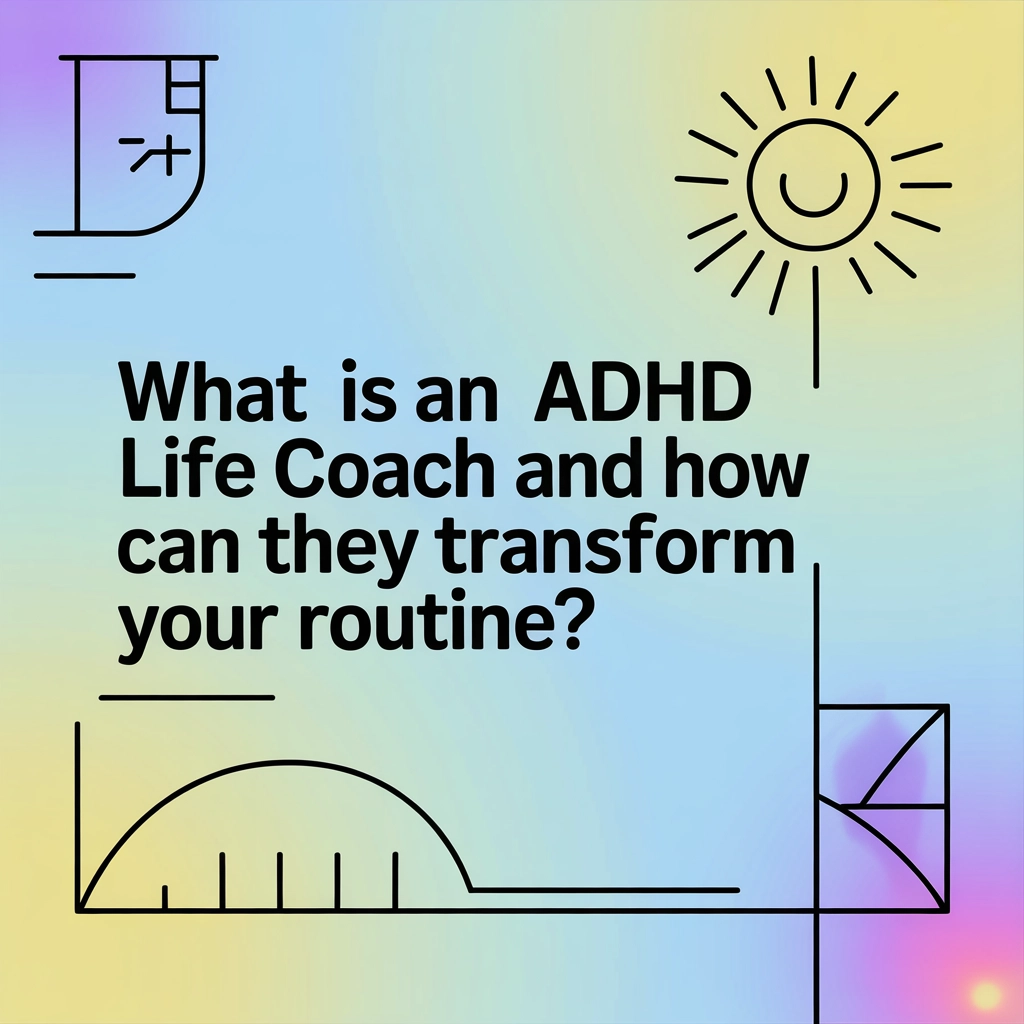 What is an ADHD Life Coach and how can they transform your routine?